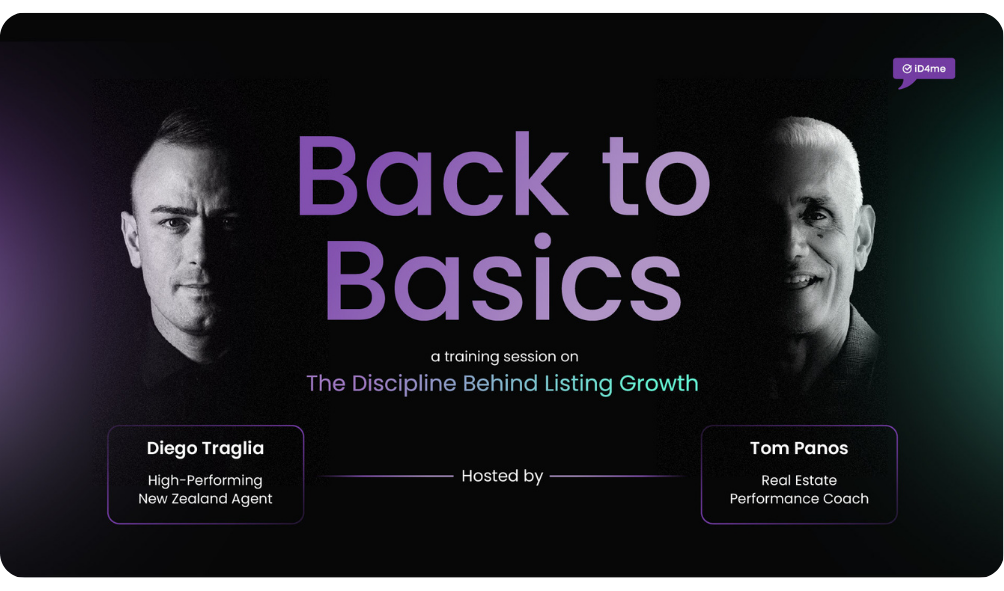 ID4me

Back to Basics

a training session on
The Discipline Behind Listing Growth

Diego Traglia
High-Performing New Zealand Agent

Hosted by

Tom Panos
Real Estate Performance Coach